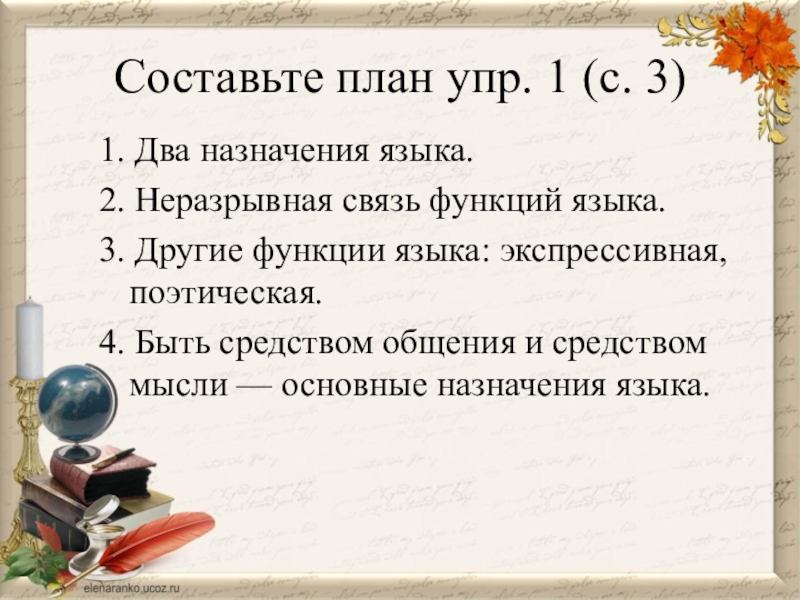 Составьте план упр. 1 (с. 3)

1. Два назначения языка.

2. Неразрывная связь функций языка.

3. Другие функции языка: экспрессивная, поэтическая.

4. Быть средством общения и средством мысли — основные назначения языка.

elenaranko.ucoz.ru